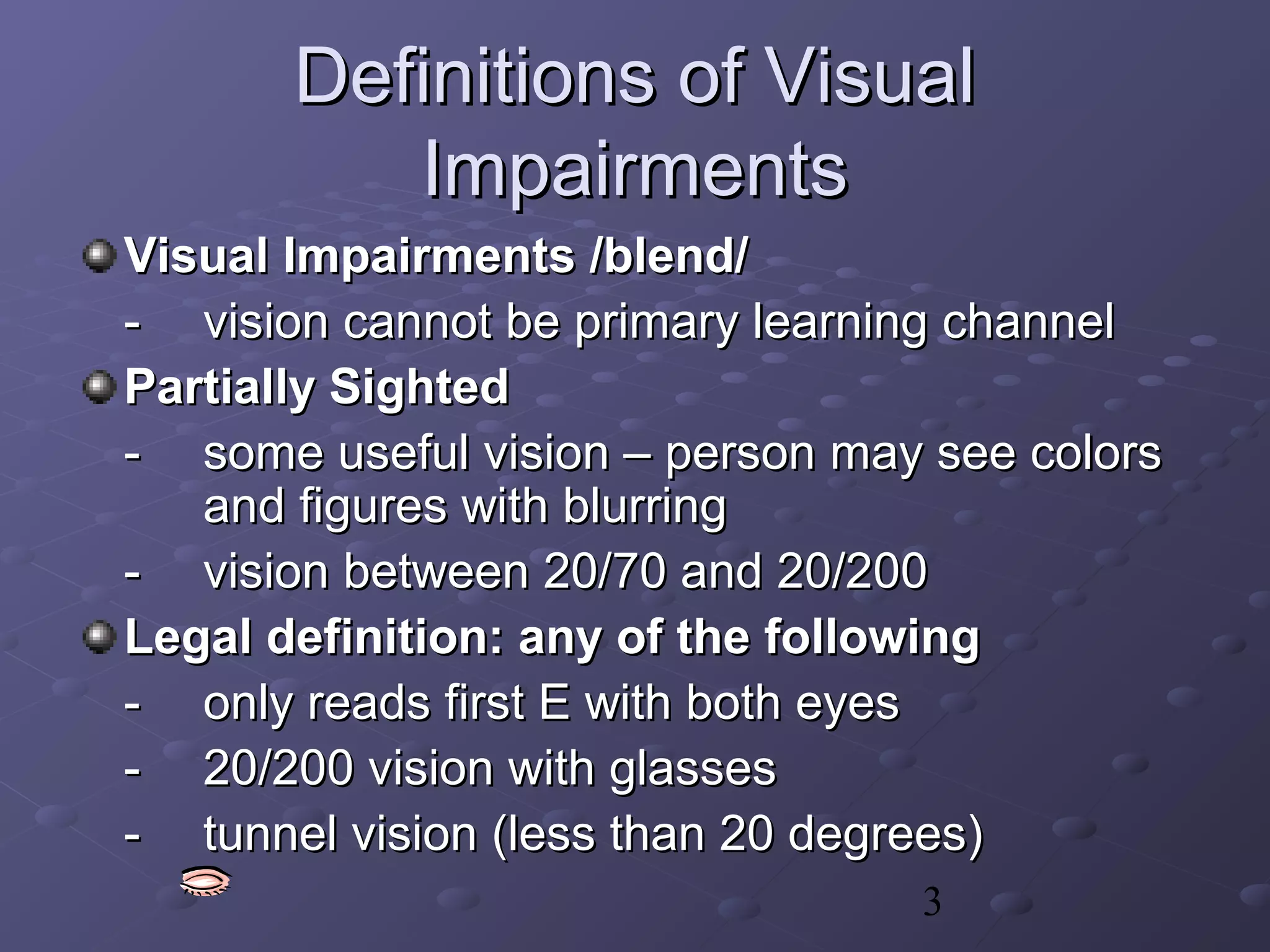 Definitions of Visual Impairments

Visual Impairments /blend/
- vision cannot be primary learning channel

Partially Sighted
- some useful vision – person may see colors and figures with blurring
- vision between 20/70 and 20/200

Legal definition: any of the following
- only reads first E with both eyes
- 20/200 vision with glasses
- tunnel vision (less than 20 degrees)

3